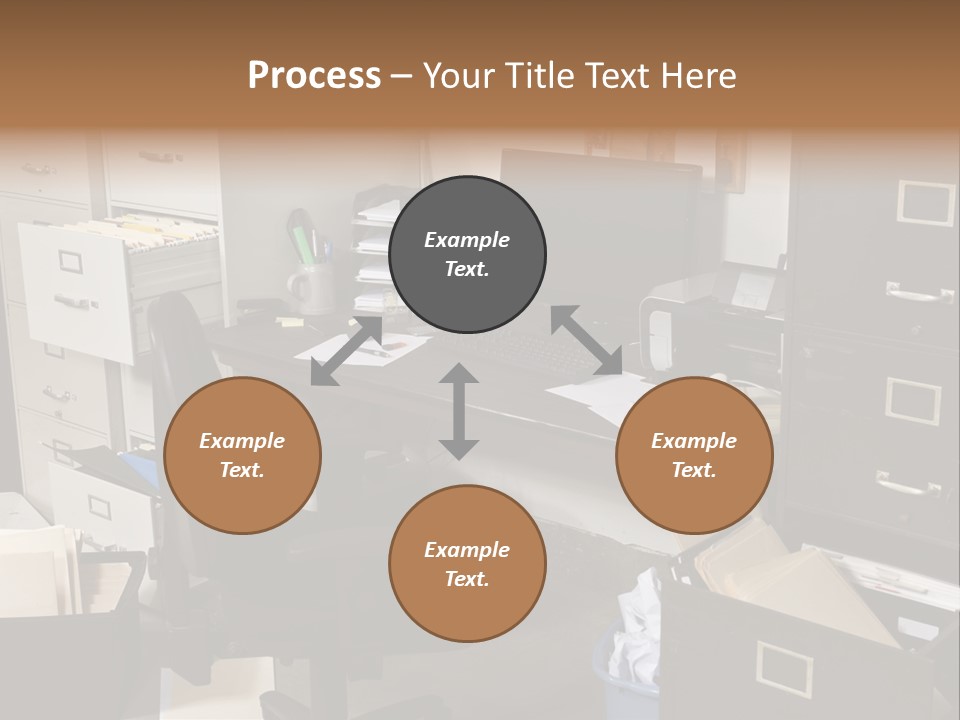 Process – Your Title Text Here

Example Text.

Example Text.

Example Text.

Example Text.